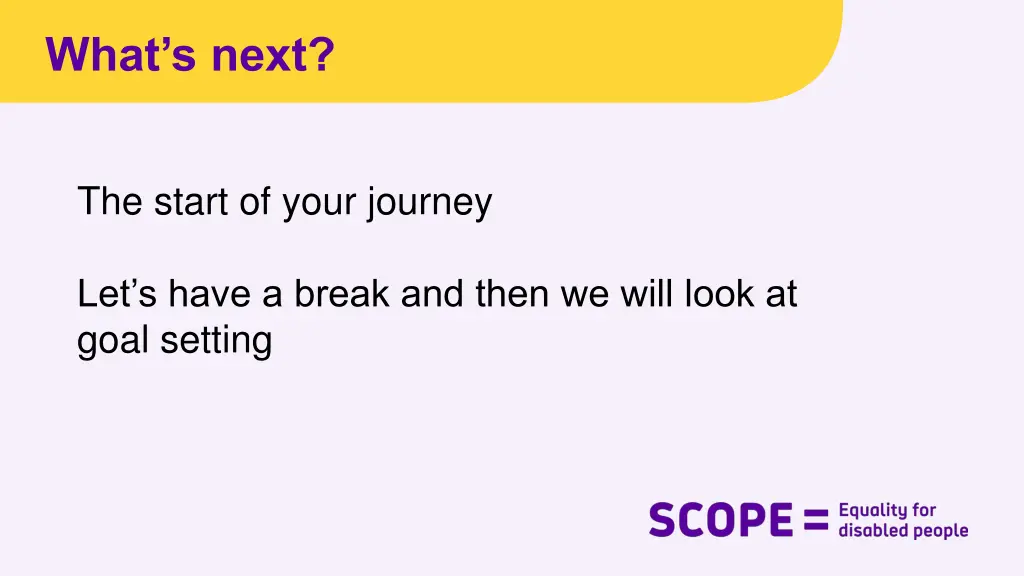 What’s next?

The start of your journey

Let’s have a break and then we will look at goal setting

SCOPE = Equality for disabled people